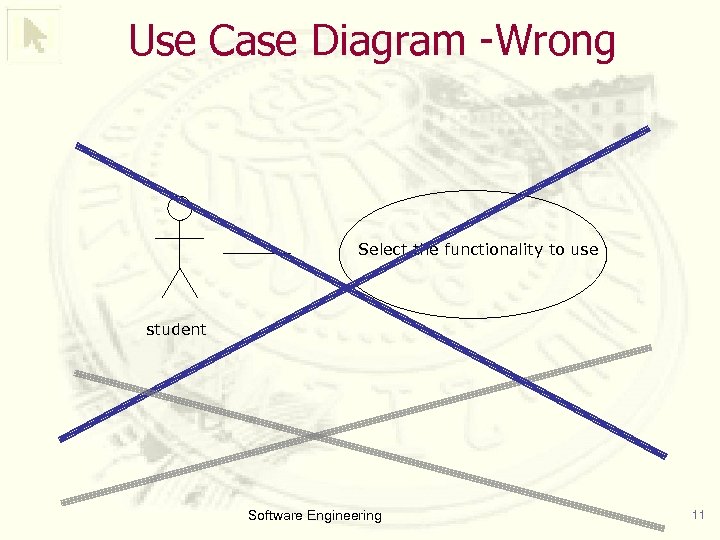 Use Case Diagram -Wrong

student

Select the functionality to use

Software Engineering

11